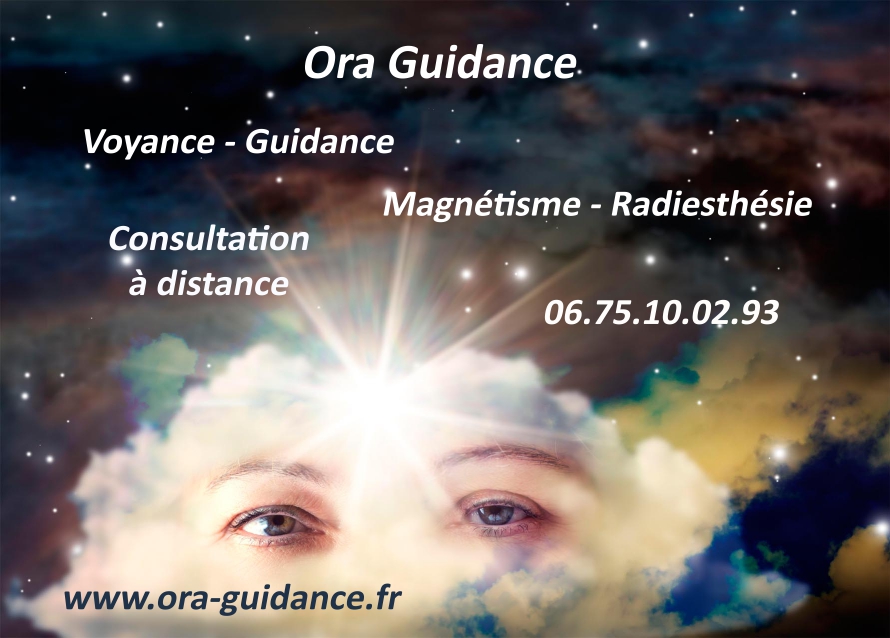 Ora Guidance

Voyance - Guidance

Magnétisme - Radiesthésie

Consultation à distance

06.75.10.02.93

www.ora-guidance.fr